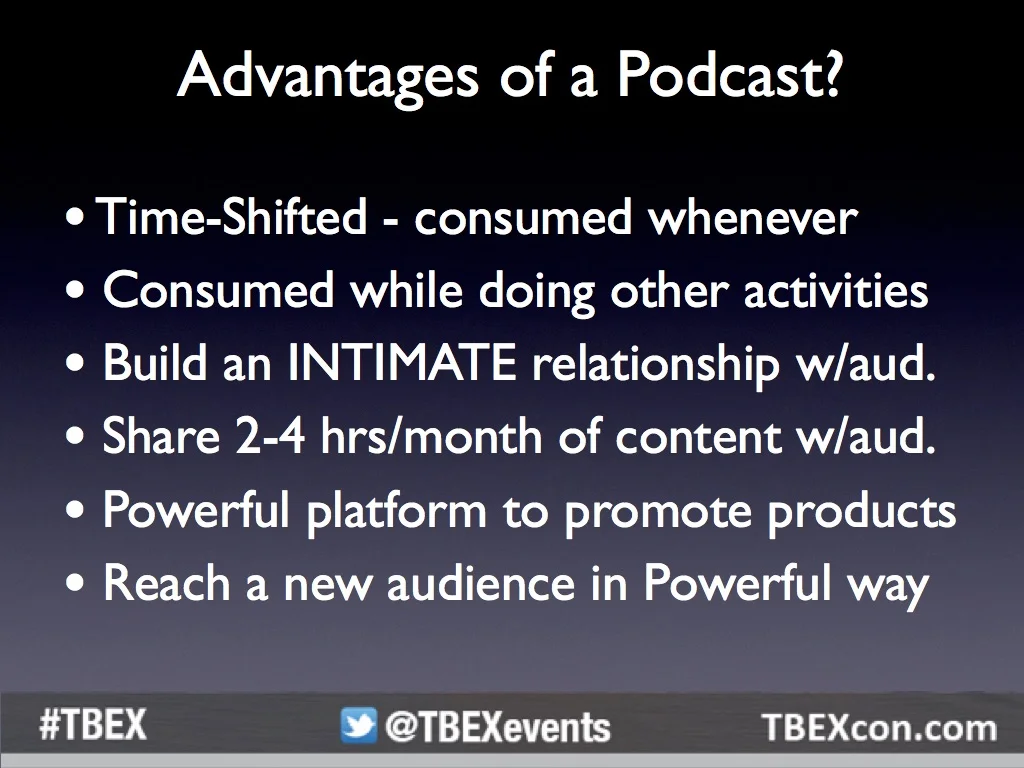 Advantages of a Podcast?

• Time-Shifted - consumed whenever
• Consumed while doing other activities
• Build an INTIMATE relationship w/aud.
• Share 2-4 hrs/month of content w/aud.
• Powerful platform to promote products
• Reach a new audience in Powerful way

#TBEX @TBEXevents TBEXcon.com